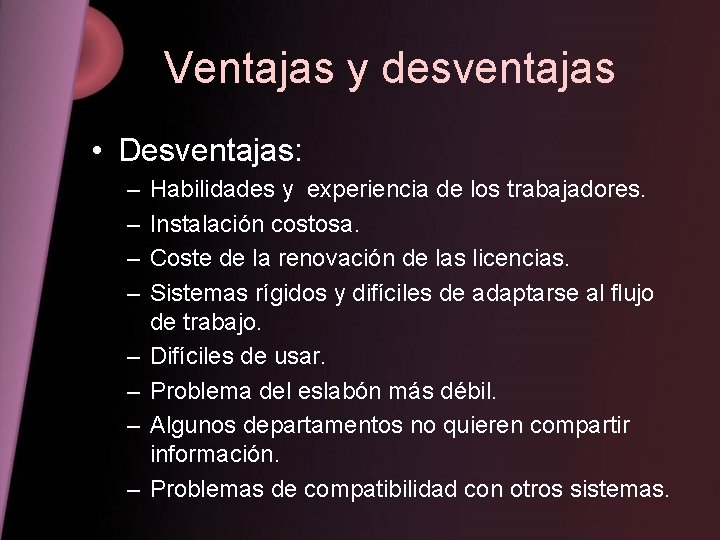 Ventajas y desventajas

• Desventajas:
– Habilidades y experiencia de los trabajadores.
– Instalación costosa.
– Coste de la renovación de las licencias.
– Sistemas rígidos y difíciles de adaptarse al flujo de trabajo.
– Difíciles de usar.
– Problema del eslabón más débil.
– Algunos departamentos no quieren compartir información.
– Problemas de compatibilidad con otros sistemas.